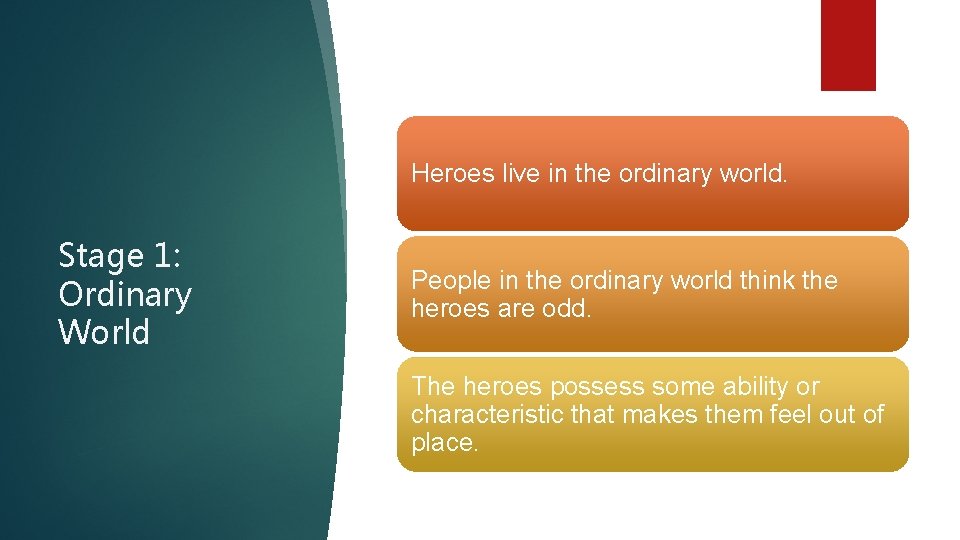 Stage 1: Ordinary World

Heroes live in the ordinary world.

People in the ordinary world think the heroes are odd.

The heroes possess some ability or characteristic that makes them feel out of place.